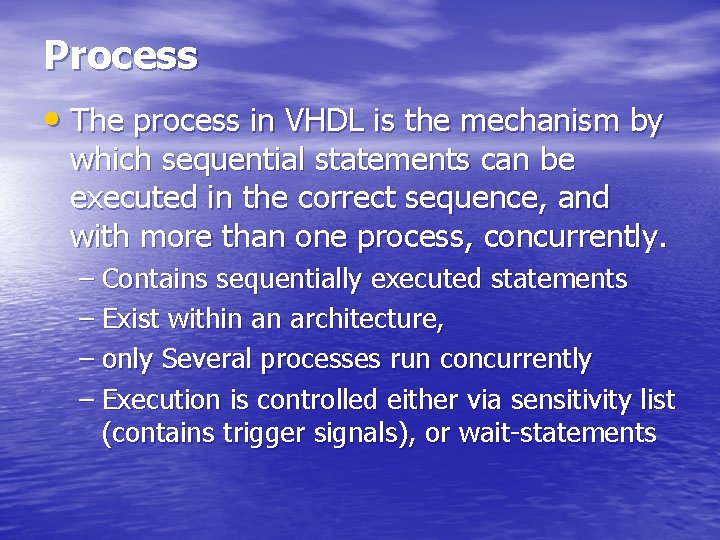 Process

• The process in VHDL is the mechanism by which sequential statements can be executed in the correct sequence, and with more than one process, concurrently.

– Contains sequentially executed statements
– Exist within an architecture,
– only Several processes run concurrently
– Execution is controlled either via sensitivity list (contains trigger signals), or wait-statements